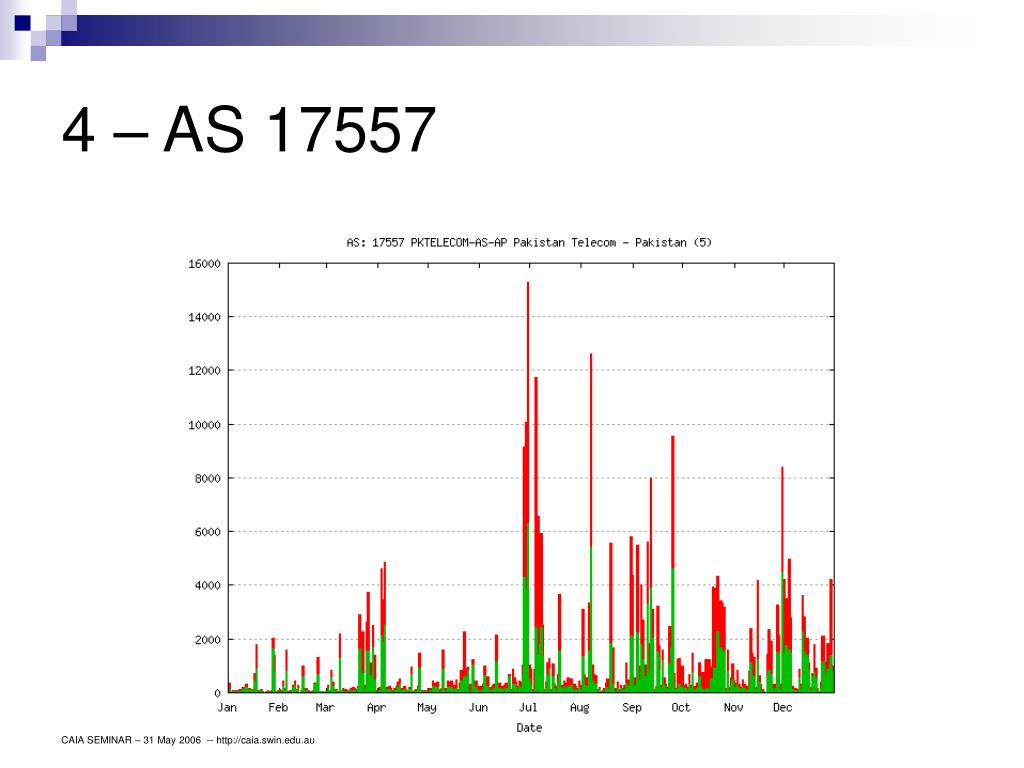 4 – AS 17557

AS: 17557 PKTELECOM-AS-AP Pakistan Telecom - Pakistan (5)

16000
14000
12000
10000
8000
6000
4000
2000
0

Jan Feb Mar Apr May Jun Jul Aug Sep Oct Nov Dec

Date

CAIA SEMINAR – 31 May 2006 -- http://caia.swin.edu.au